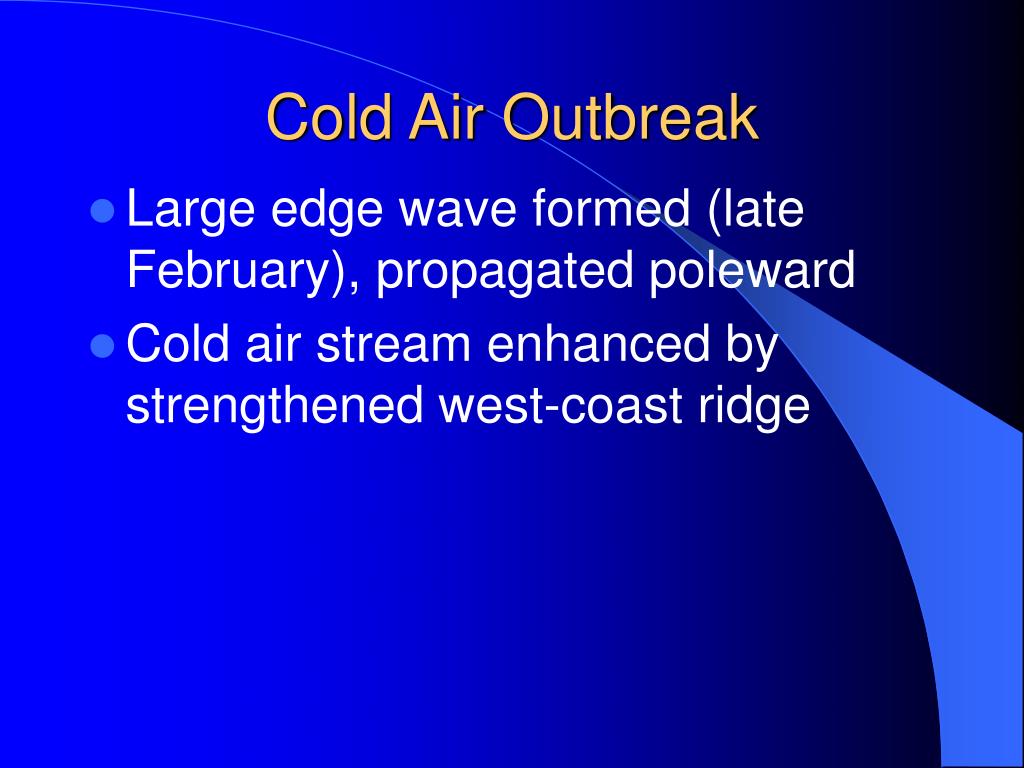 Cold Air Outbreak

- Large edge wave formed (late February), propagated poleward
- Cold air stream enhanced by strengthened west-coast ridge